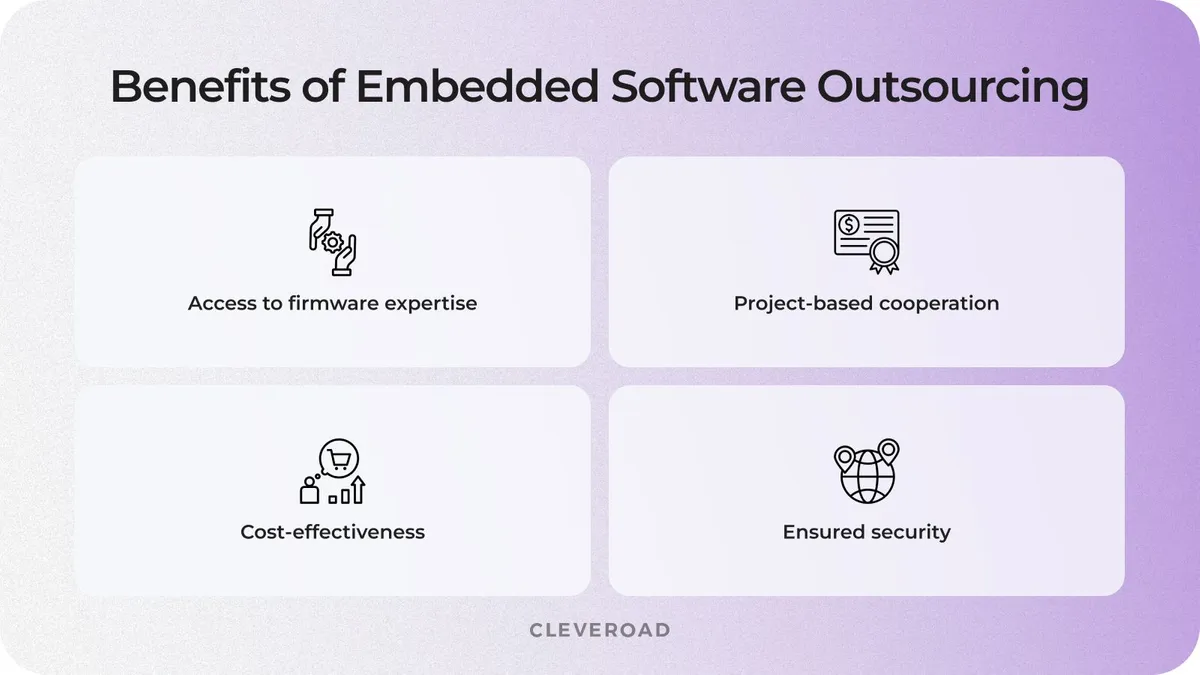 Benefits of Embedded Software Outsourcing

Access to firmware expertise

Project-based cooperation

Cost-effectiveness

Ensured security

CLEVEROAD